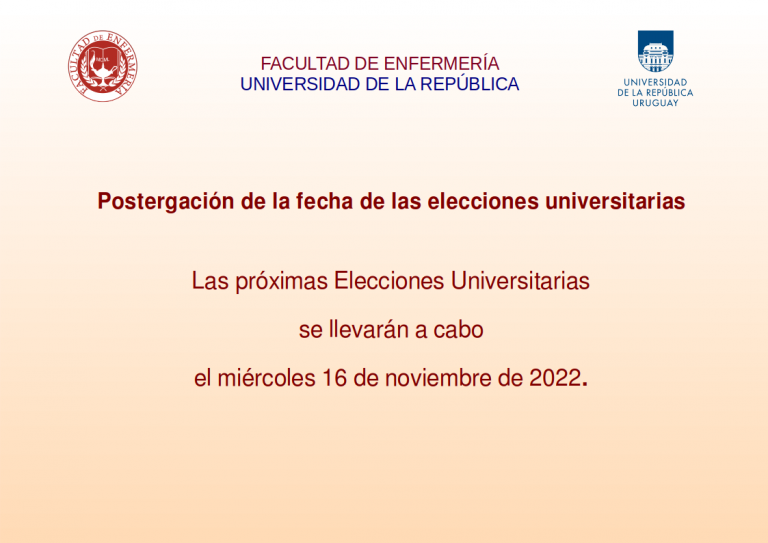 FACULTAD DE ENFERMERÍA

FACULTAD DE ENFERMERÍA
UNIVERSIDAD DE LA REPÚBLICA

UNIVERSIDAD
DE LA REPÚBLICA
URUGUAY

Postergación de la fecha de las elecciones universitarias

Las próximas Elecciones Universitarias
se llevarán a cabo
el miércoles 16 de noviembre de 2022.